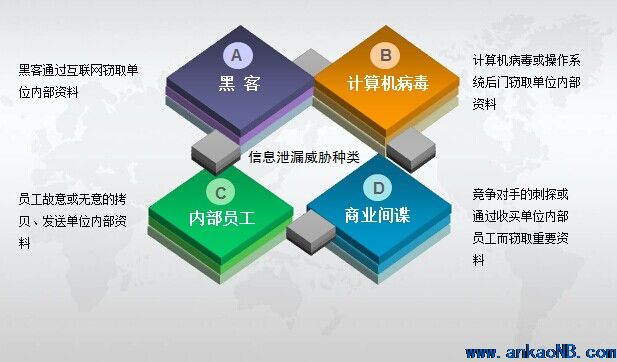 黑客通过互联网窃取单位内部资料

A
黑 客

B
计算机病毒

计算机病毒或操作系统后门窃取单位内部资料

信息泄漏威胁种类

员工故意或无意的拷贝、发送单位内部资料

C
内部员工

D
商业间谍

竞争对手的刺探或通过收买单位内部员工而窃取重要资料

www.ankaoNB.com